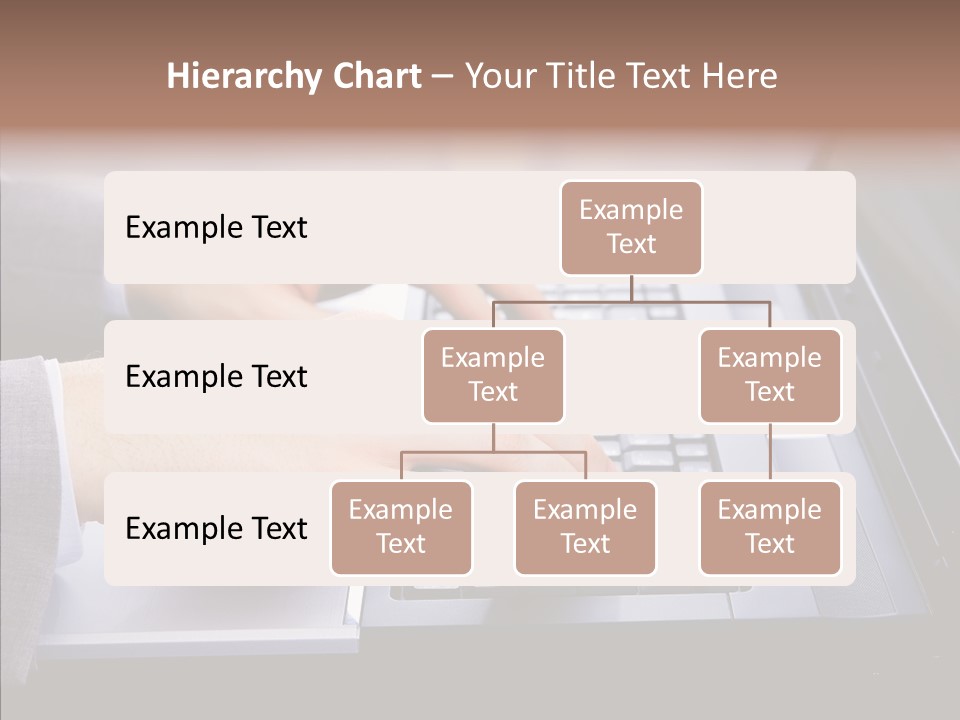 Hierarchy Chart – Your Title Text Here

Example Text

Example Text

Example Text

Example Text

Example Text

Example Text

Example Text

Example Text

Example Text